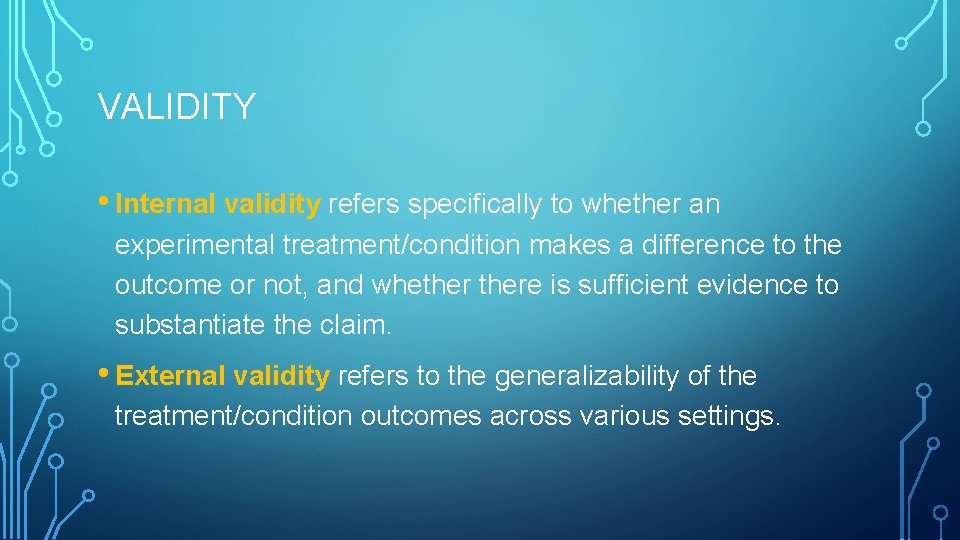 VALIDITY

• Internal validity refers specifically to whether an experimental treatment/condition makes a difference to the outcome or not, and whether there is sufficient evidence to substantiate the claim.

• External validity refers to the generalizability of the treatment/condition outcomes across various settings.